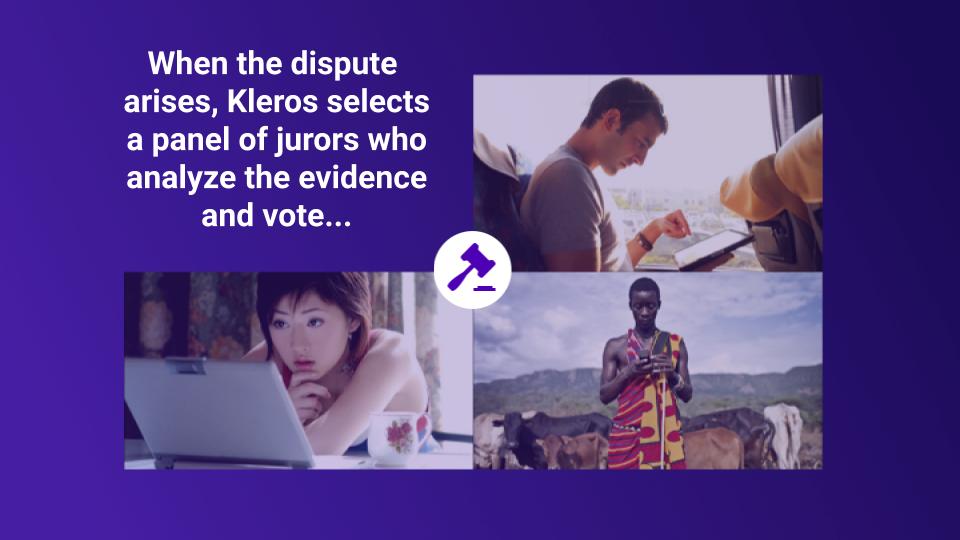 When the dispute arises, Kleros selects a panel of jurors who analyze the evidence and vote...